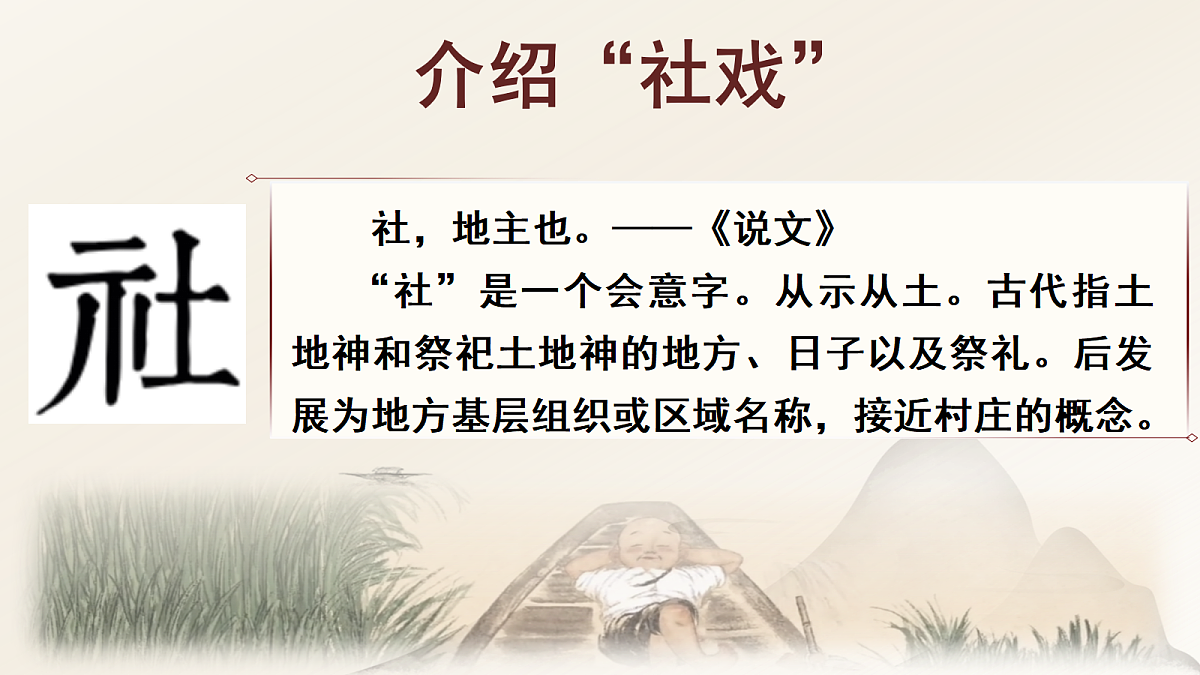 介绍“社戏”

社

社，地主也。——《说文》

“社”是一个会意字。从示从土。古代指土地神和祭祀土地神的地方、日子以及祭礼。后发展为地方基层组织或区域名称，接近村庄的概念。